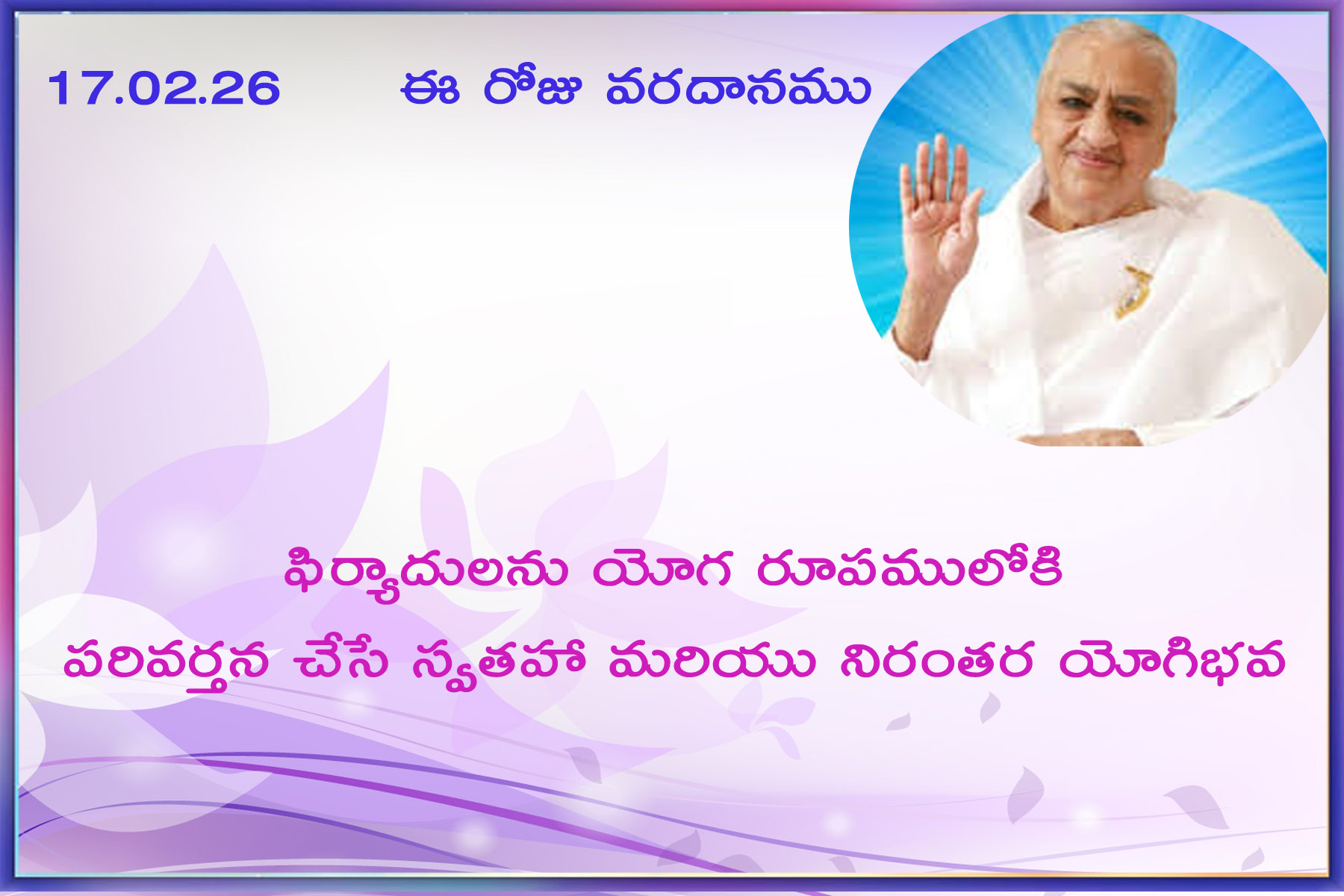 17.02.26 ఈ రోజు వరదానము

ఫిర్యాదులను యోగ రూపములోకి పరివర్తన చేసే స్వతహా మరియు నిరంతర యోగిభవ